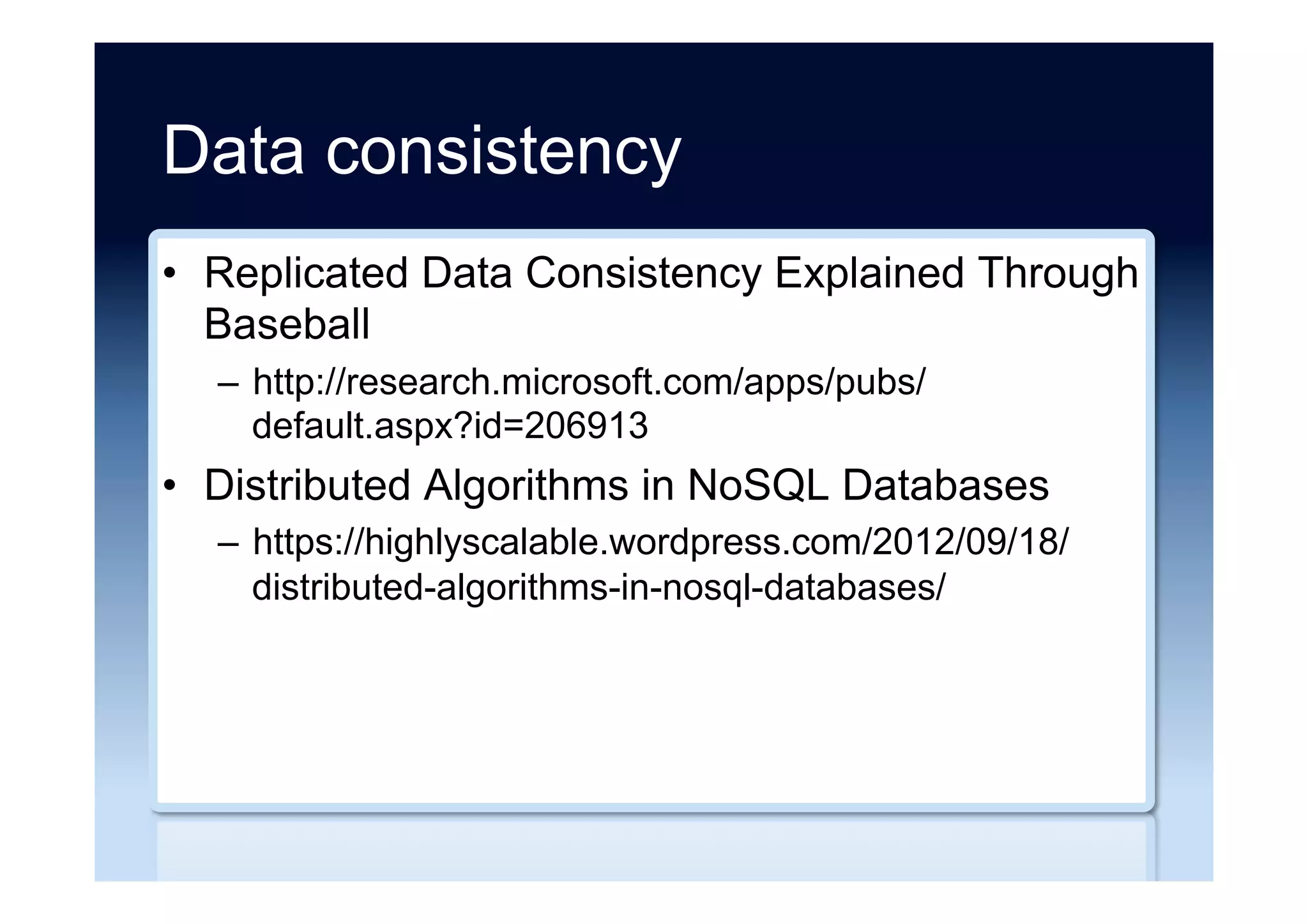 Data consistency

• Replicated Data Consistency Explained Through Baseball
  – http://research.microsoft.com/apps/pubs/default.aspx?id=206913
• Distributed Algorithms in NoSQL Databases
  – https://highlyscalable.wordpress.com/2012/09/18/distributed-algorithms-in-nosql-databases/